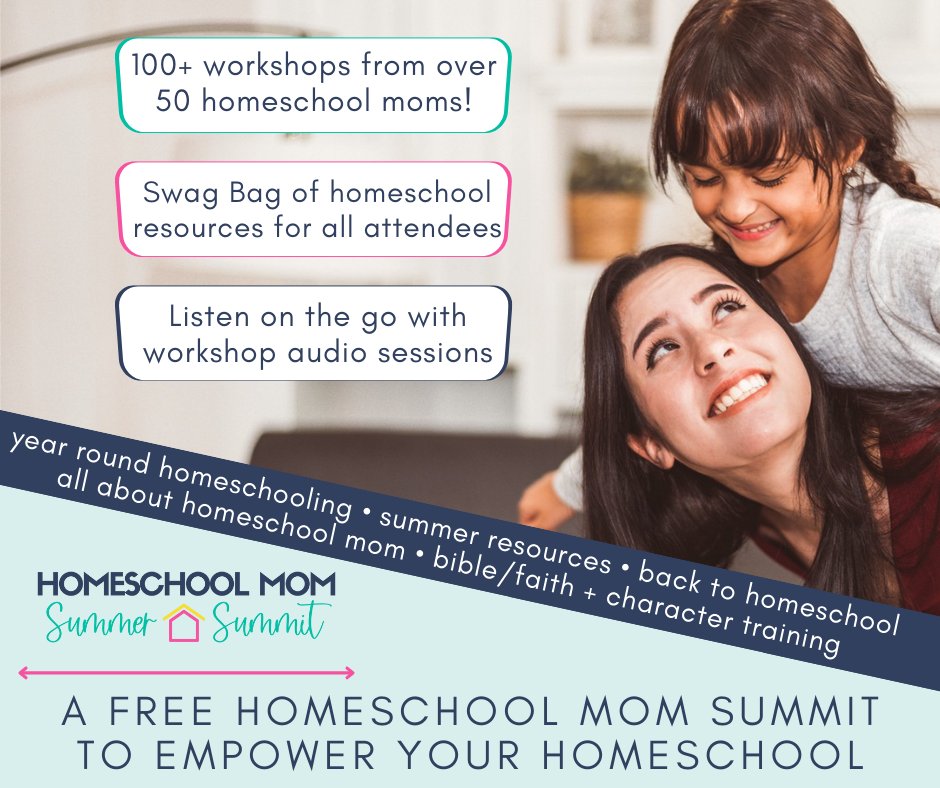 100+ workshops from over 50 homeschool moms!

Swag Bag of homeschool resources for all attendees

Listen on the go with workshop audio sessions

year round homeschooling • summer resources • back to homeschool
all about homeschool mom • bible/faith + character training

HOMESCHOOL MOM
Summer Summit

A FREE HOMESCHOOL MOM SUMMIT TO EMPOWER YOUR HOMESCHOOL